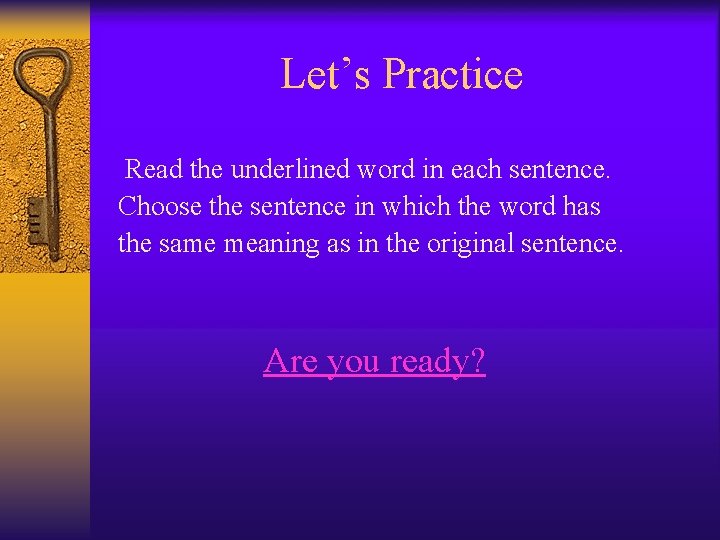 Let’s Practice

Read the underlined word in each sentence. Choose the sentence in which the word has the same meaning as in the original sentence.

Are you ready?